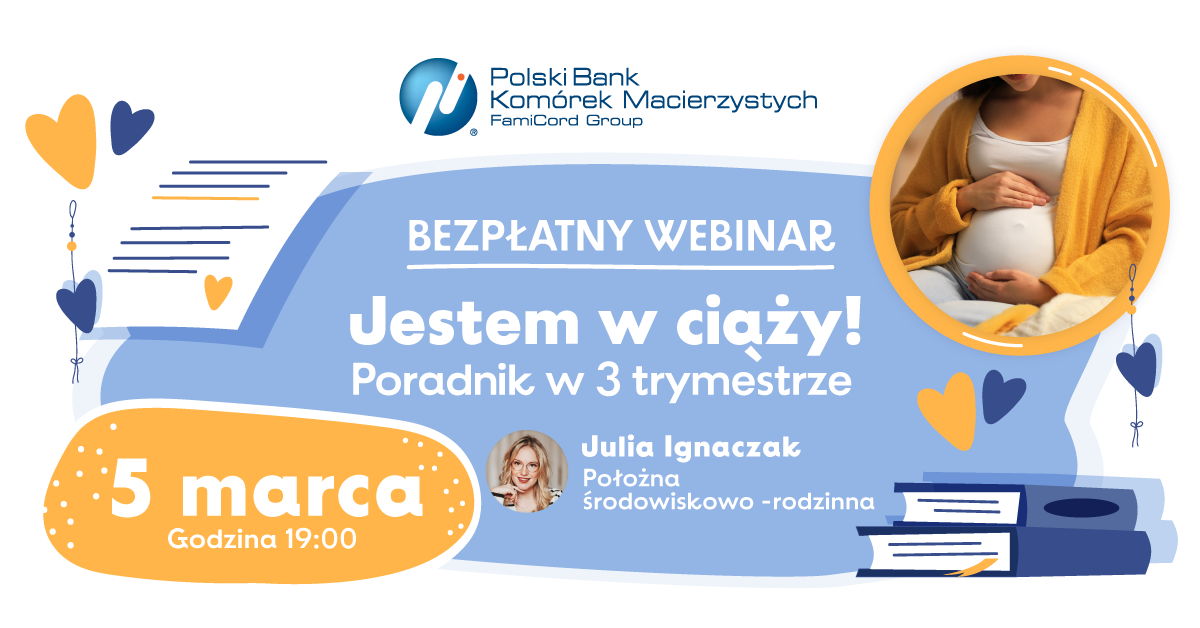 Polski Bank Komórek Macierzystych
FamiCord Group

BEZPŁATNY WEBINAR

Jestem w ciąży!
Poradnik w 3 trymestrze

5 marca
Godzina 19:00

Julia Ignaczak
Położna środowiskowo -rodzinna